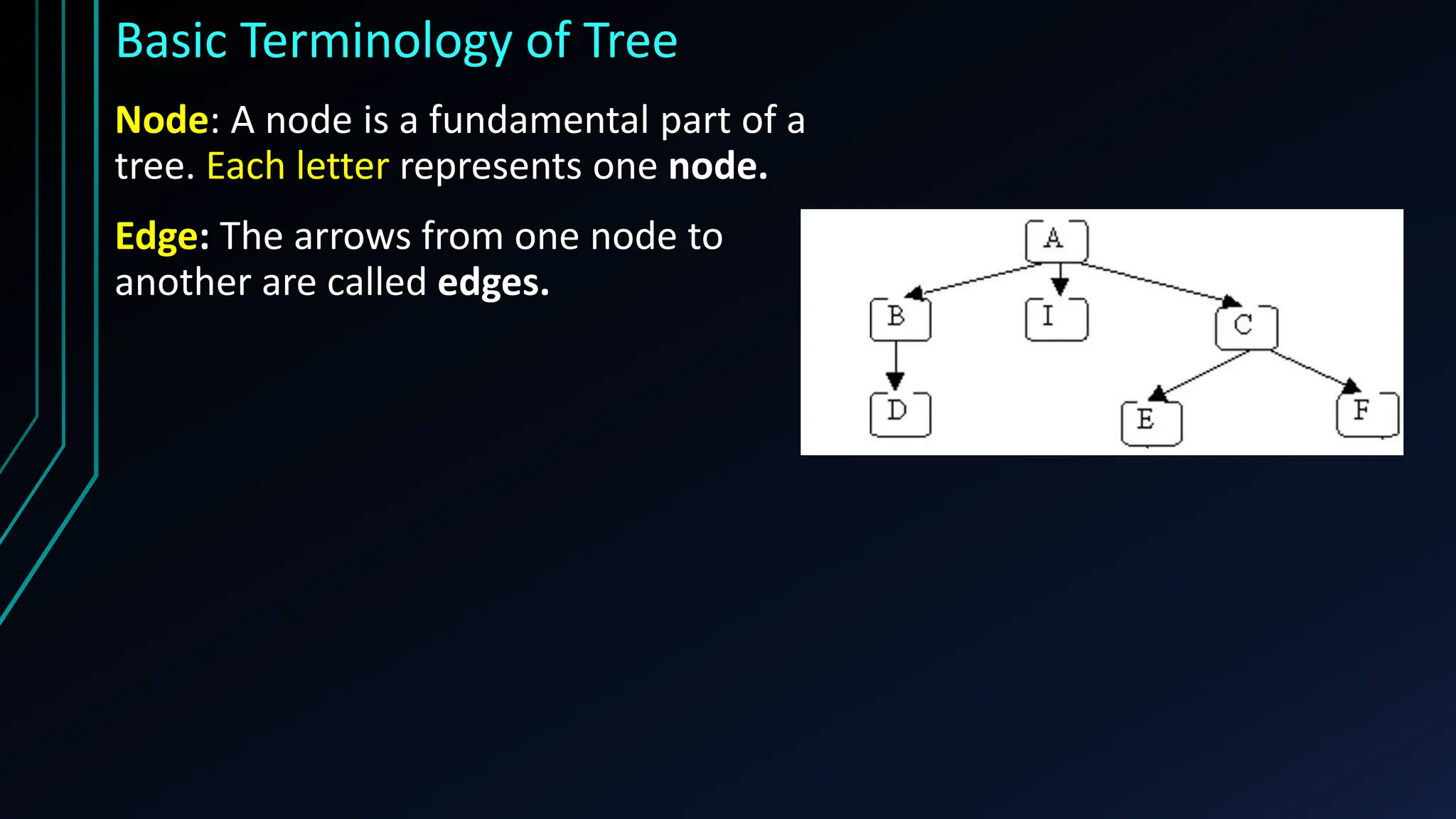 Basic Terminology of Tree

Node: A node is a fundamental part of a tree. Each letter represents one node.

Edge: The arrows from one node to another are called edges.

A

B

I

C

D

E

F